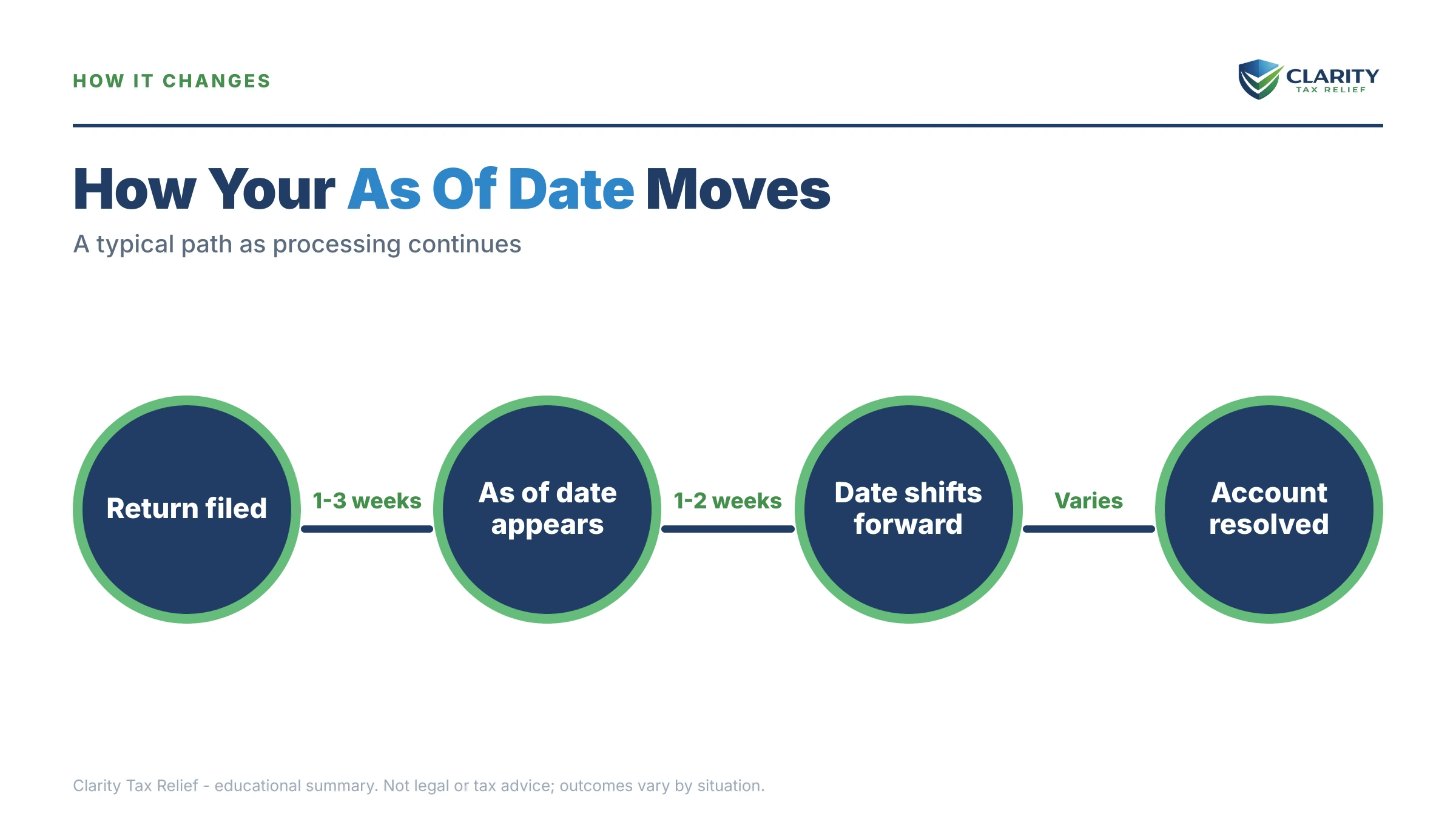 HOW IT CHANGES

CLARITY
TAX RELIEF

How Your As Of Date Moves

A typical path as processing continues

Return filed

1-3 weeks

As of date appears

1-2 weeks

Date shifts forward

Varies

Account resolved

Clarity Tax Relief - educational summary. Not legal or tax advice; outcomes vary by situation.